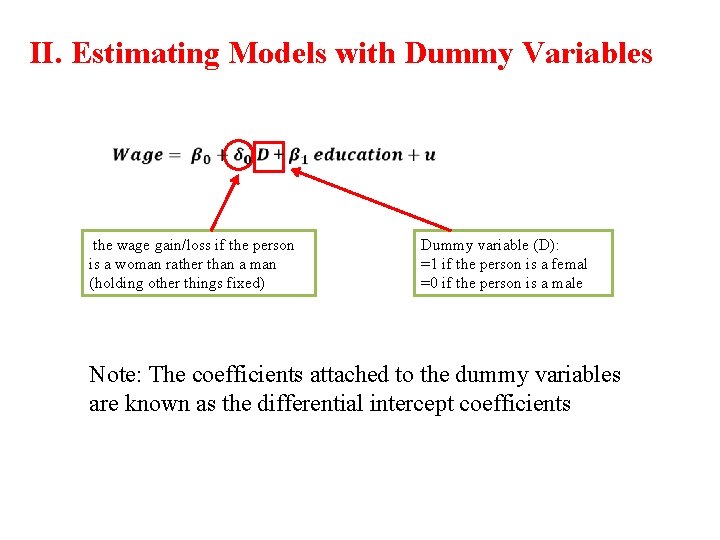 II. Estimating Models with Dummy Variables

$Wage = \beta_0 + \delta_0 D + \beta_1\ education + u$

the wage gain/loss if the person is a woman rather than a man (holding other things fixed)

Dummy variable (D):
=1 if the person is a femal
=0 if the person is a male

Note: The coefficients attached to the dummy variables are known as the differential intercept coefficients